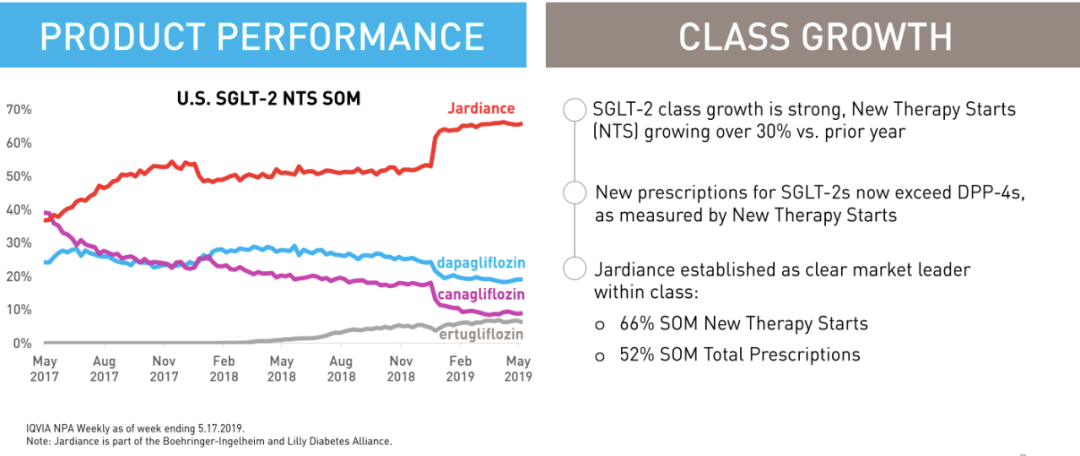 PRODUCT PERFORMANCE

U.S. SGLT-2 NTS SOM

70%
60%
50%
40%
30%
20%
10%
0%

Jardiance
dapagliflozin
canagliflozin
ertugliflozin

May 2017
Aug 2017
Nov 2017
Feb 2018
May 2018
Aug 2018
Nov 2018
Feb 2019
May 2019

IQVIA NPA Weekly as of week ending 5.17.2019.
Note: Jardiance is part of the Boehringer-Ingelheim and Lilly Diabetes Alliance.

CLASS GROWTH

SGLT-2 class growth is strong, New Therapy Starts (NTS) growing over 30% vs. prior year

New prescriptions for SGLT-2s now exceed DPP-4s, as measured by New Therapy Starts

Jardiance established as clear market leader within class:

o 66% SOM New Therapy Starts

o 52% SOM Total Prescriptions